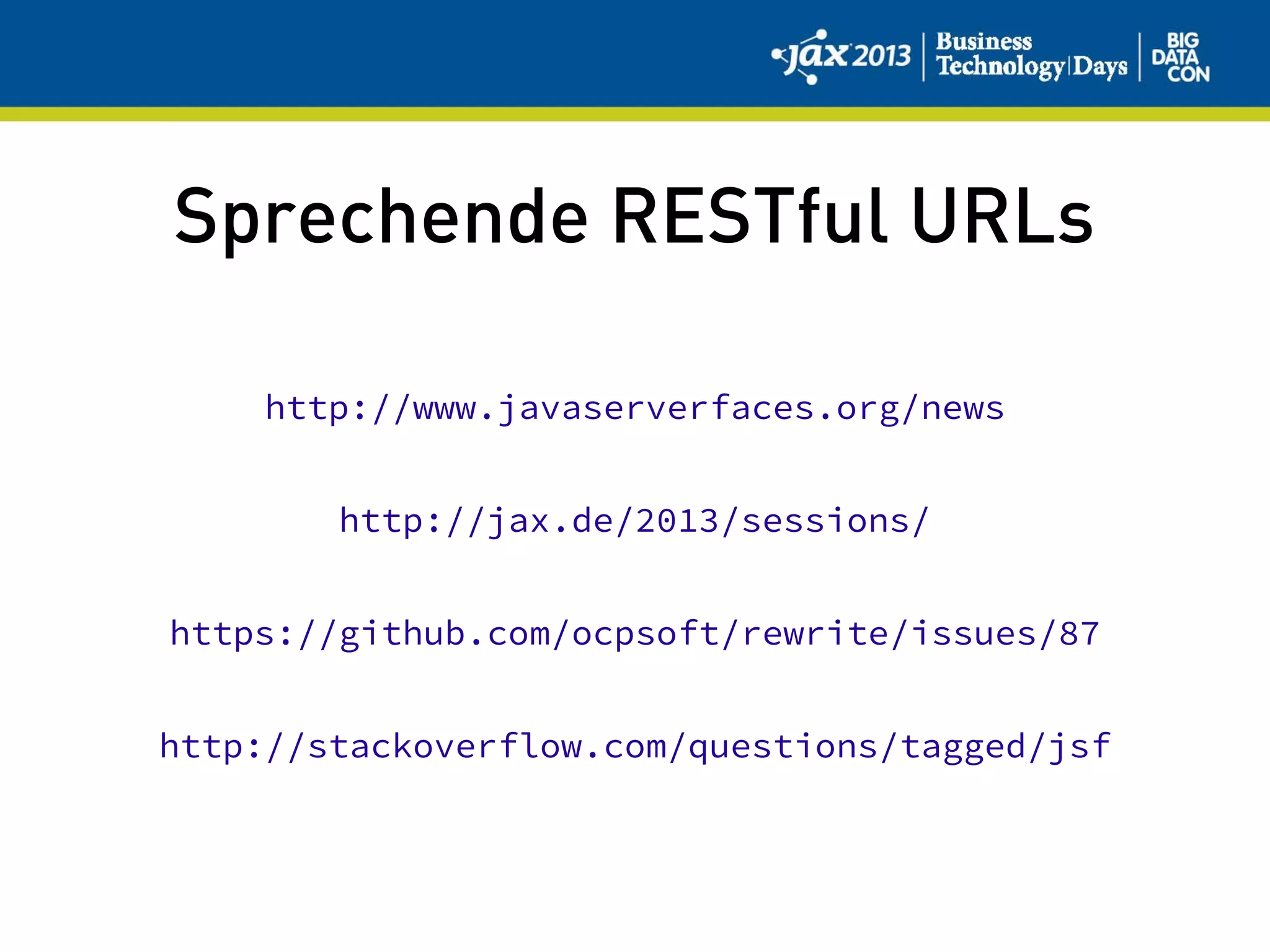 jax 2013 | Business Technology Days | BIG DATA CON

Sprechende RESTful URLs

http://www.javaserverfaces.org/news

http://jax.de/2013/sessions/

https://github.com/ocpsoft/rewrite/issues/87

http://stackoverflow.com/questions/tagged/jsf